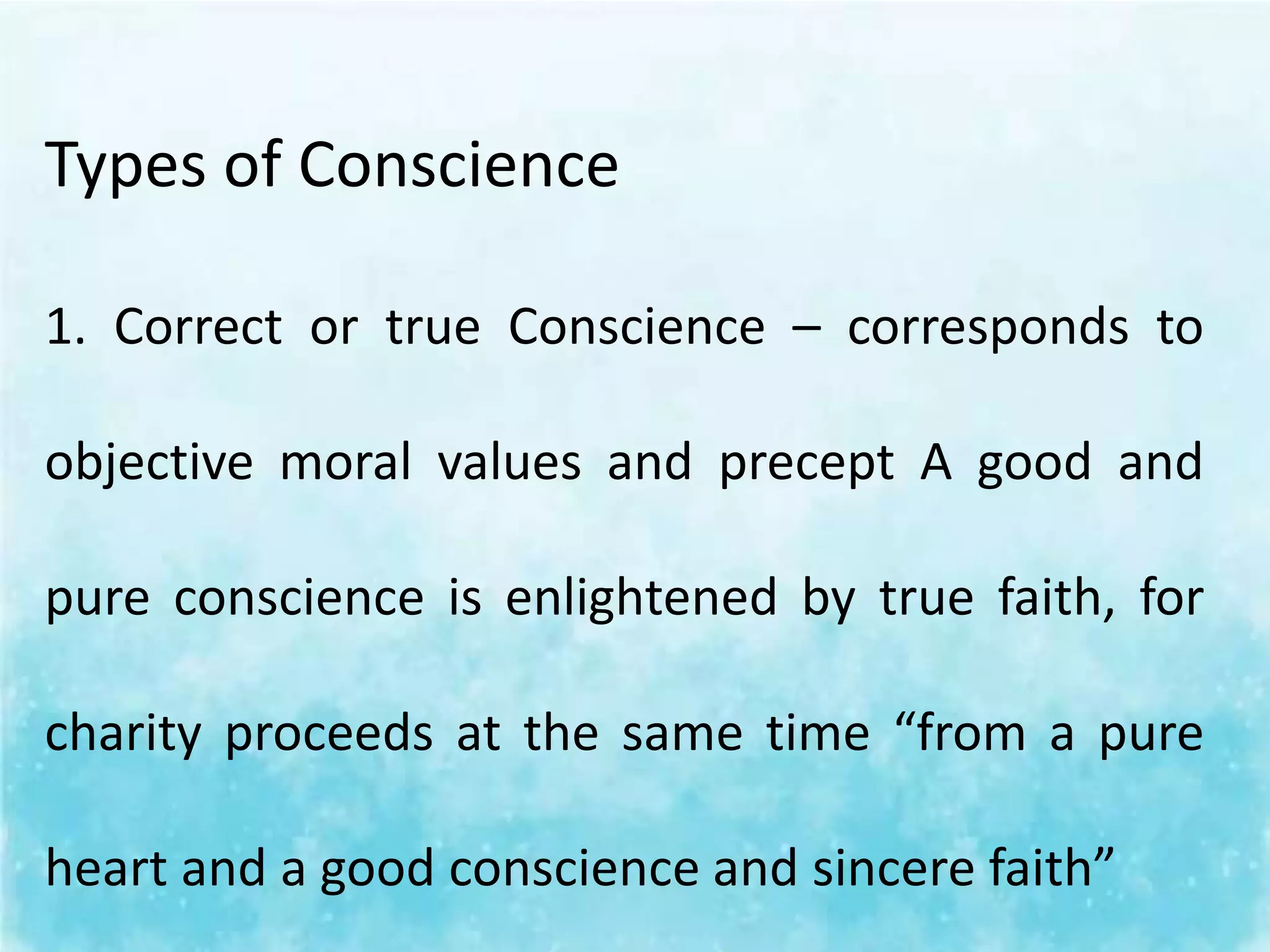 Types of Conscience

1. Correct or true Conscience – corresponds to objective moral values and precept A good and pure conscience is enlightened by true faith, for charity proceeds at the same time “from a pure heart and a good conscience and sincere faith”